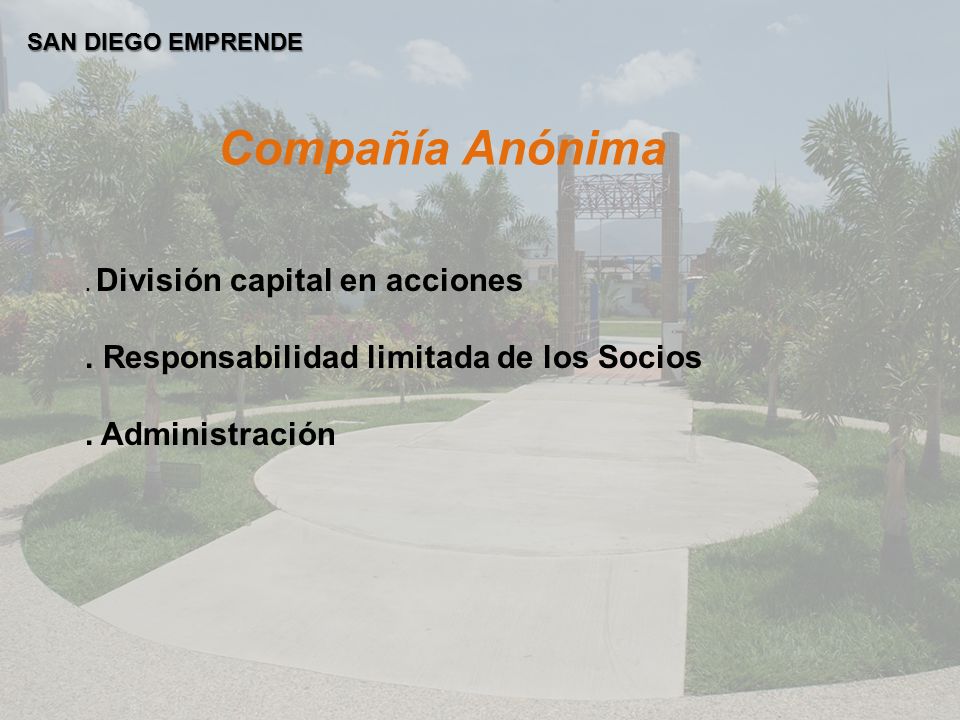 SAN DIEGO EMPRENDE

Compañía Anónima

. División capital en acciones

. Responsabilidad limitada de los Socios

. Administración